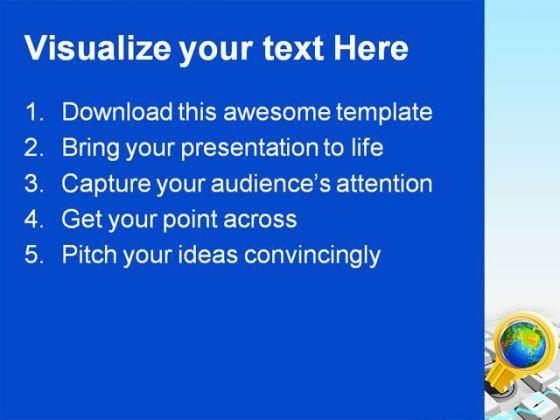 Visualize your text Here

1. Download this awesome template
2. Bring your presentation to life
3. Capture your audience's attention
4. Get your point across
5. Pitch your ideas convincingly